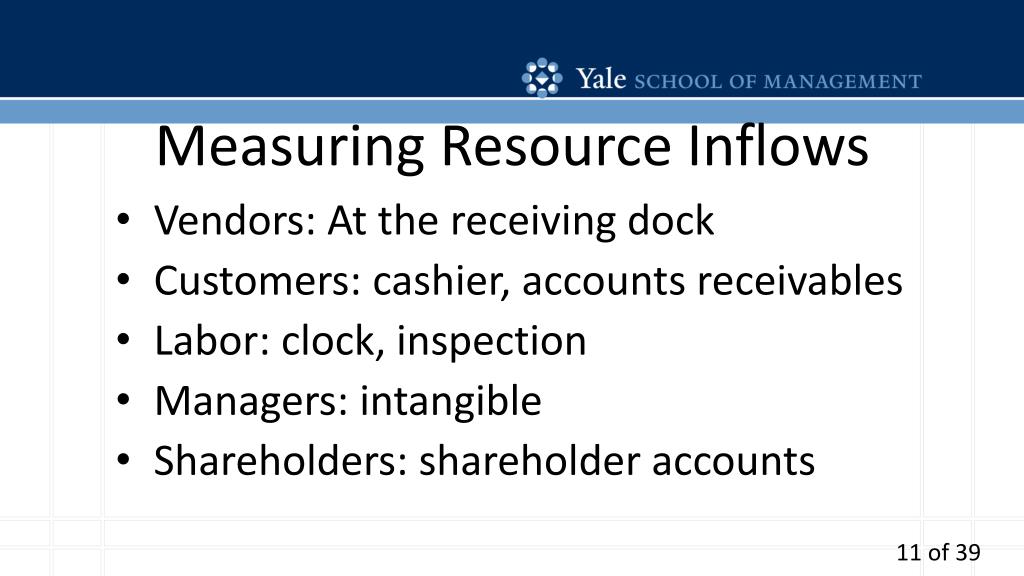 Yale SCHOOL OF MANAGEMENT

Measuring Resource Inflows

• Vendors: At the receiving dock
• Customers: cashier, accounts receivables
• Labor: clock, inspection
• Managers: intangible
• Shareholders: shareholder accounts

11 of 39